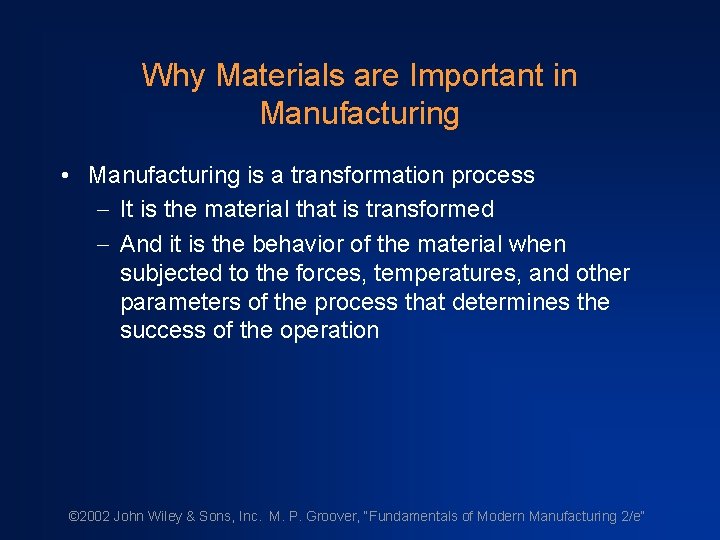 Why Materials are Important in Manufacturing

• Manufacturing is a transformation process
– It is the material that is transformed
– And it is the behavior of the material when subjected to the forces, temperatures, and other parameters of the process that determines the success of the operation

©2002 John Wiley & Sons, Inc. M. P. Groover, "Fundamentals of Modern Manufacturing 2/e"